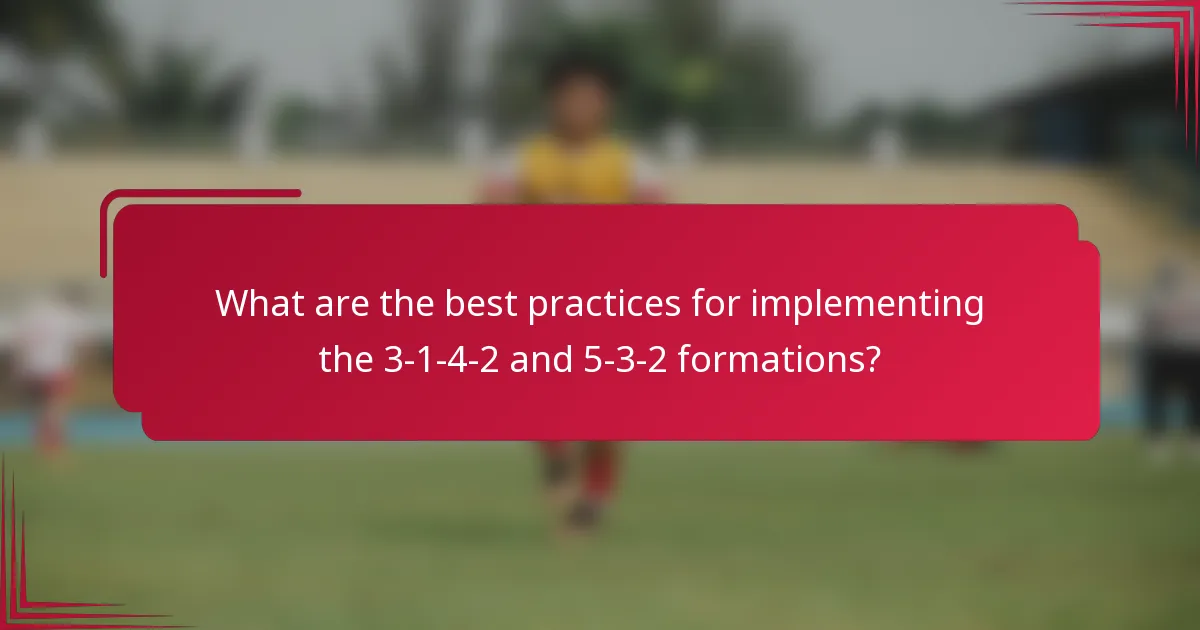 What are the best practices for implementing the 3-1-4-2 and 5-3-2 formations?